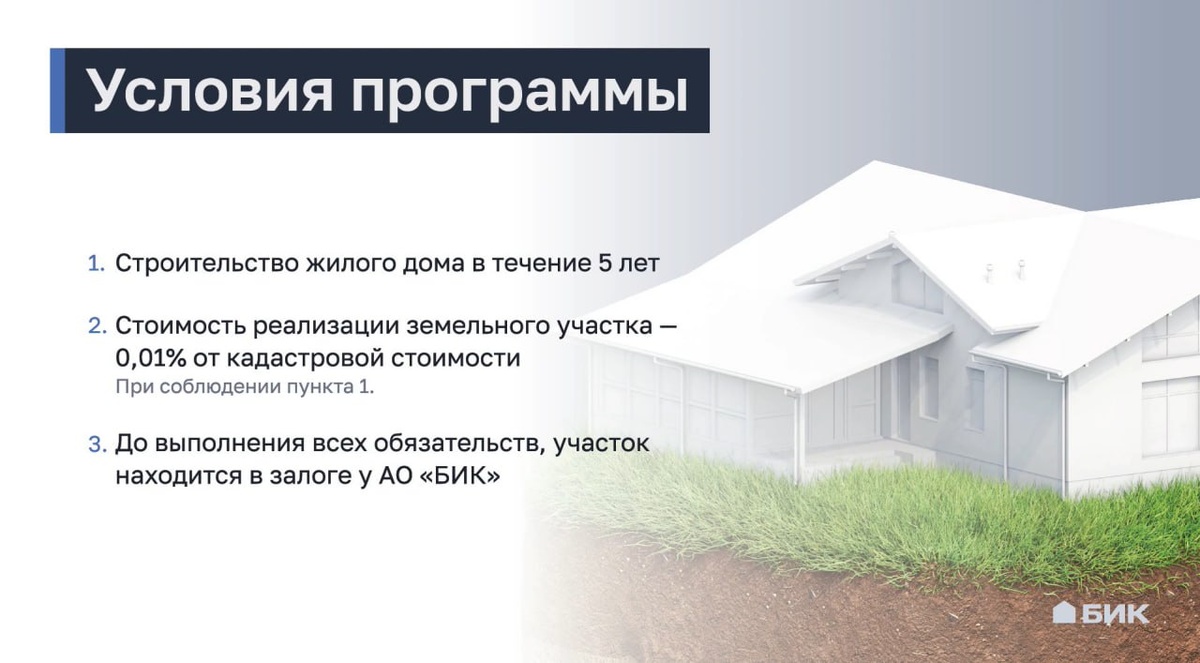 Условия программы

1. Строительство жилого дома в течение 5 лет

2. Стоимость реализации земельного участка — 0,01% от кадастровой стоимости
При соблюдении пункта 1.

3. До выполнения всех обязательств, участок находится в залоге у АО «БИК»

БИК